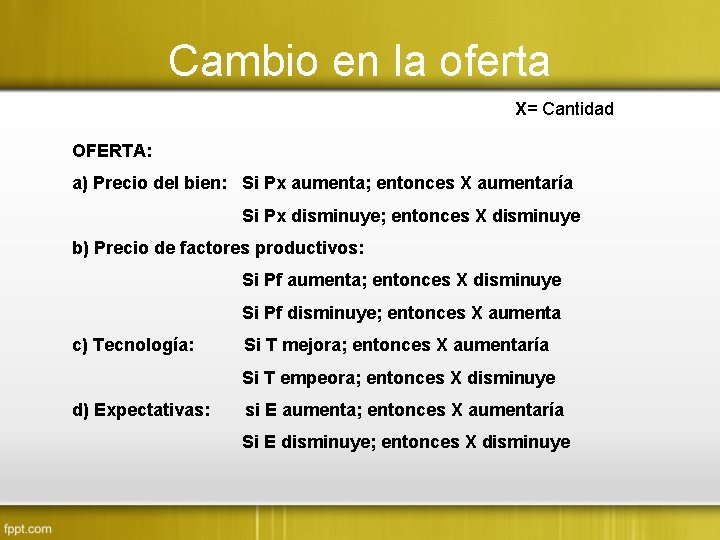 Cambio en la oferta

X= Cantidad

OFERTA:

a) Precio del bien: Si Px aumenta; entonces X aumentaría

Si Px disminuye; entonces X disminuye

b) Precio de factores productivos:

Si Pf aumenta; entonces X disminuye

Si Pf disminuye; entonces X aumenta

c) Tecnología: Si T mejora; entonces X aumentaría

Si T empeora; entonces X disminuye

d) Expectativas: si E aumenta; entonces X aumentaría

Si E disminuye; entonces X disminuye

fppt.com